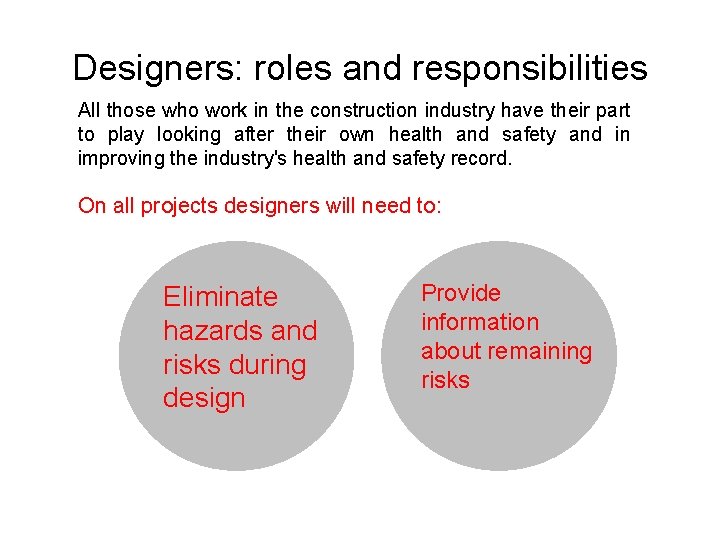 Designers: roles and responsibilities

All those who work in the construction industry have their part to play looking after their own health and safety and in improving the industry's health and safety record.

On all projects designers will need to:

Eliminate hazards and risks during design

Provide information about remaining risks